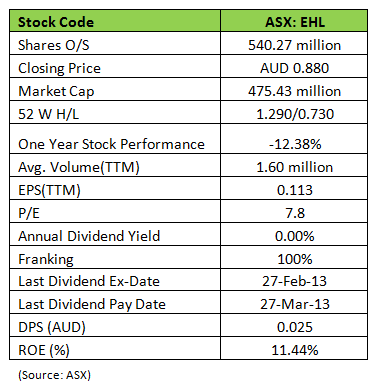 | Stock Code | ASX: EHL |
|---|---|
| Shares O/S | 540.27 million |
| Closing Price | AUD 0.880 |
| Market Cap | 475.43 million |
| 52 W H/L | 1.290/0.730 |
| One Year Stock Performance | -12.38% |
| Avg. Volume(TTM) | 1.60 million |
| EPS(TTM) | 0.113 |
| P/E | 7.8 |
| Annual Dividend Yield | 0.00% |
| Franking | 100% |
| Last Dividend Ex-Date | 27-Feb-13 |
| Last Dividend Pay Date | 27-Mar-13 |
| DPS (AUD) | 0.025 |
| ROE (%) | 11.44% |

(Source: ASX)